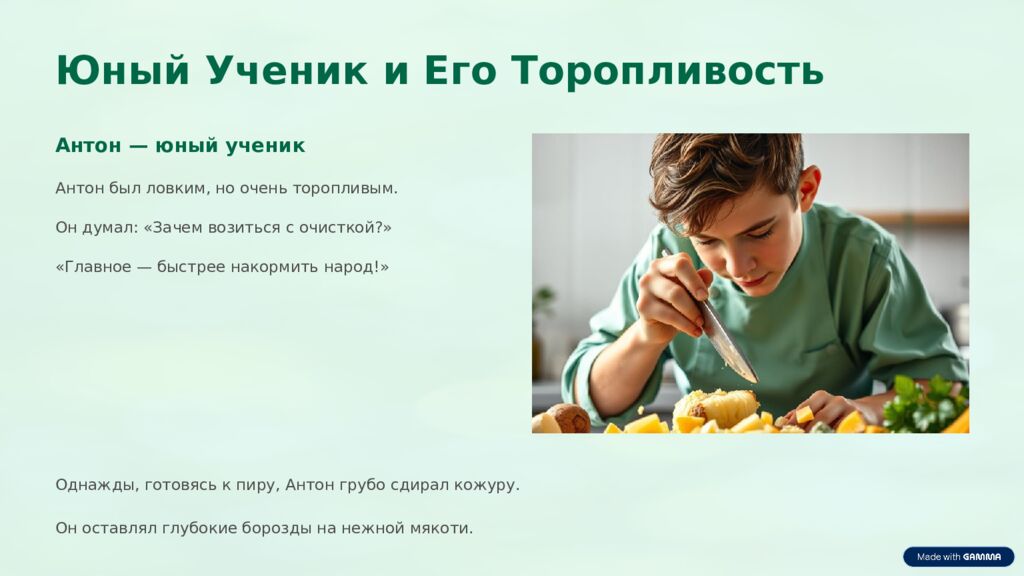 Юный Ученик и Его Торопливость

Антон — юный ученик

Антон был ловким, но очень торопливым.

Он думал: «Зачем возиться с очисткой?»

«Главное — быстрее накормить народ!»

Однажды, готовясь к пиру, Антон грубо сдирал кожуру.

Он оставлял глубокие борозды на нежной мякоти.

Made with GAMMA